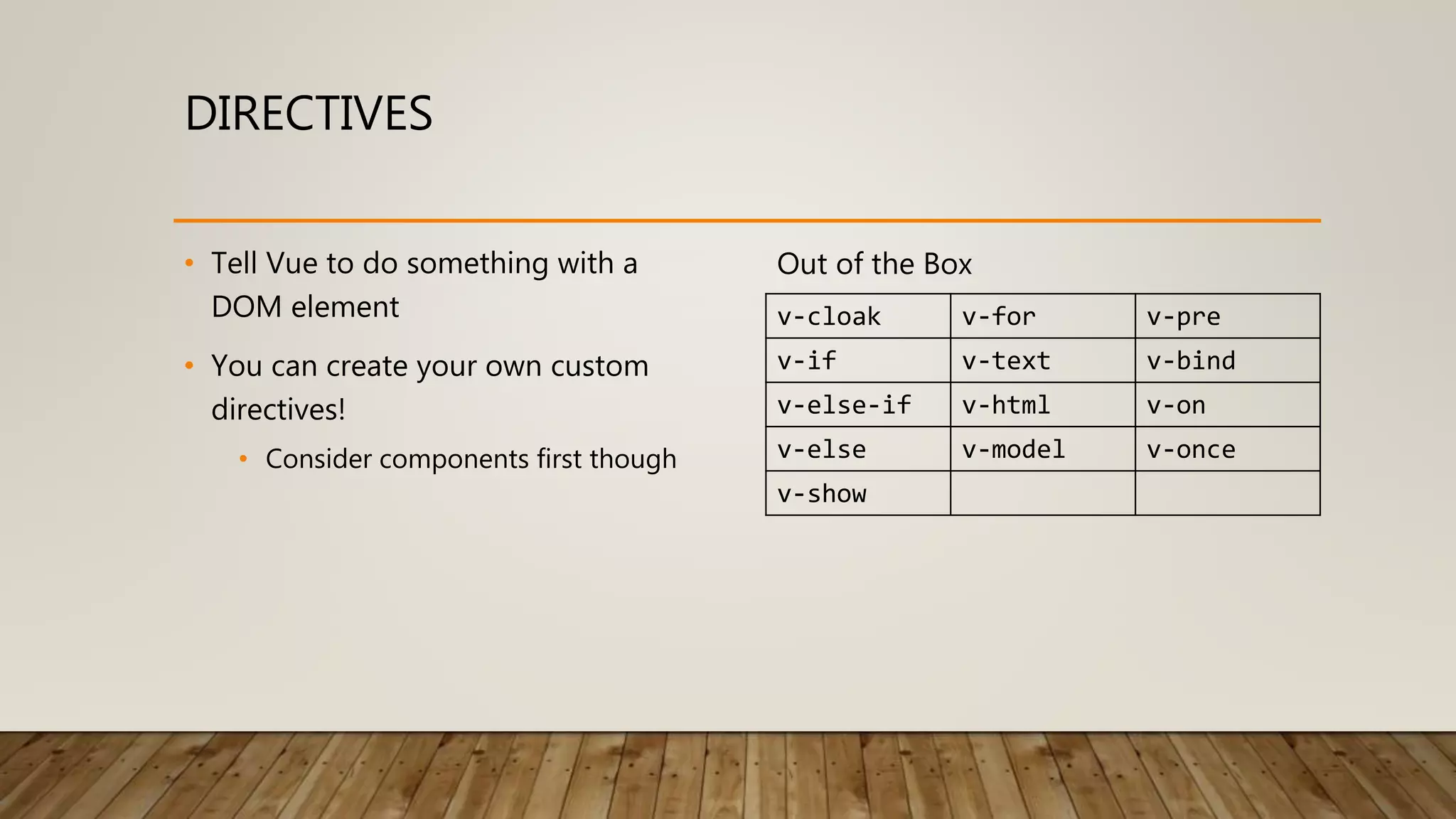 DIRECTIVES

• Tell Vue to do something with a DOM element

• You can create your own custom directives!

  • Consider components first though

Out of the Box

| v-cloak | v-for | v-pre |
|---|---|---|
| v-if | v-text | v-bind |
| v-else-if | v-html | v-on |
| v-else | v-model | v-once |
| v-show | | |